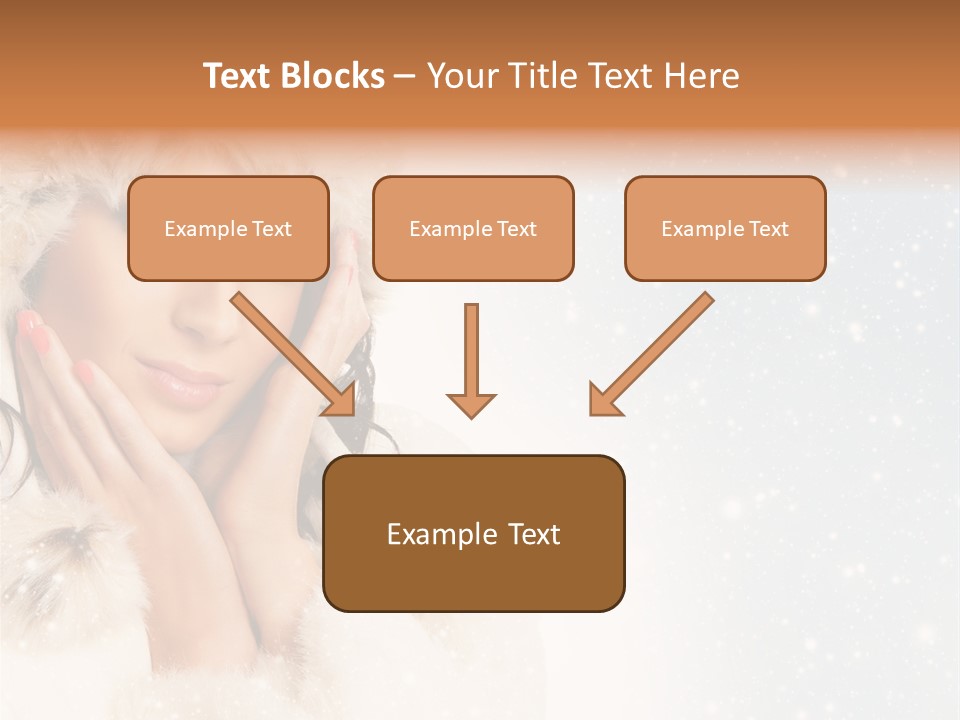 Text Blocks – Your Title Text Here

Example Text

Example Text

Example Text

Example Text